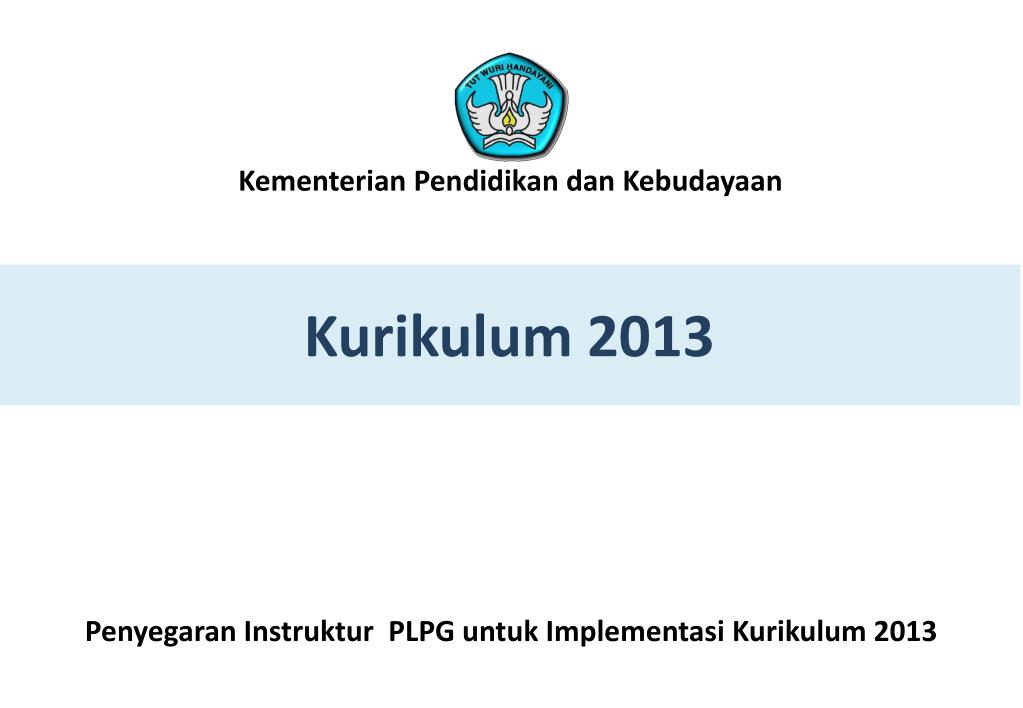 TUT WURI HANDAYANI

Kementerian Pendidikan dan Kebudayaan

Kurikulum 2013

Penyegaran Instruktur PLPG untuk Implementasi Kurikulum 2013